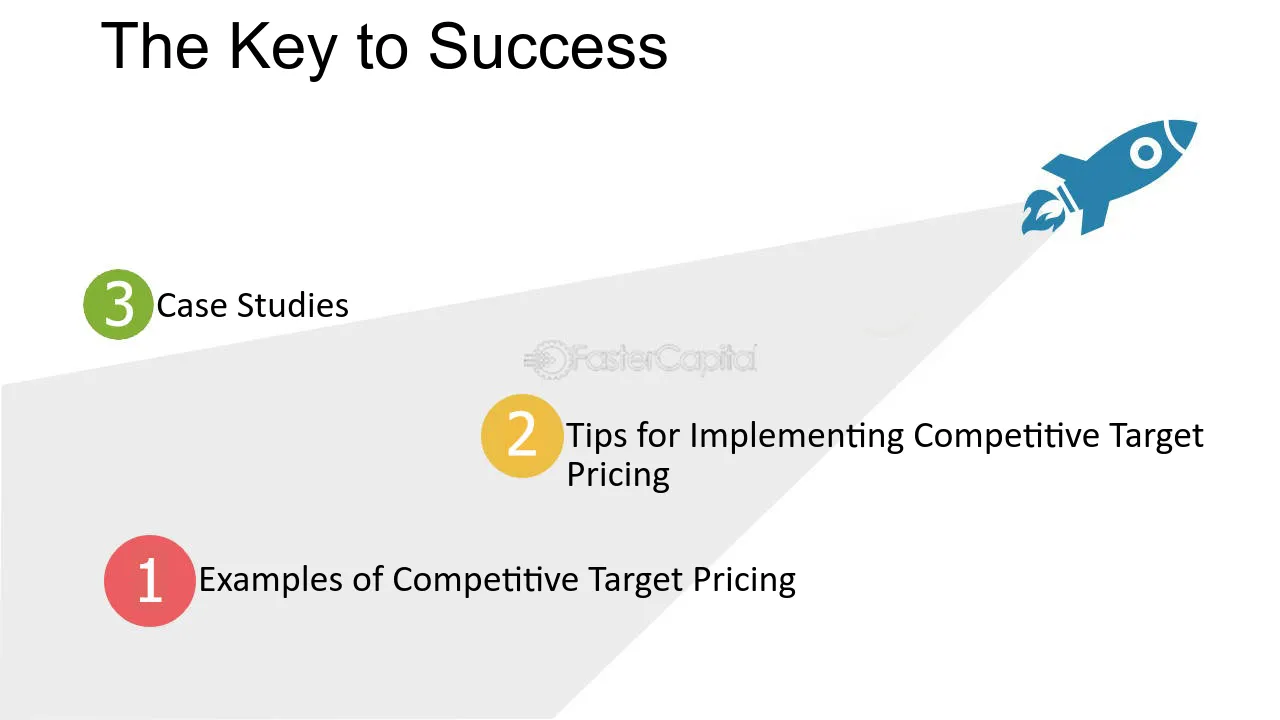 The Key to Success

3 Case Studies

2 Tips for Implementing Competitive Target Pricing

1 Examples of Competitive Target Pricing

FasterCapital